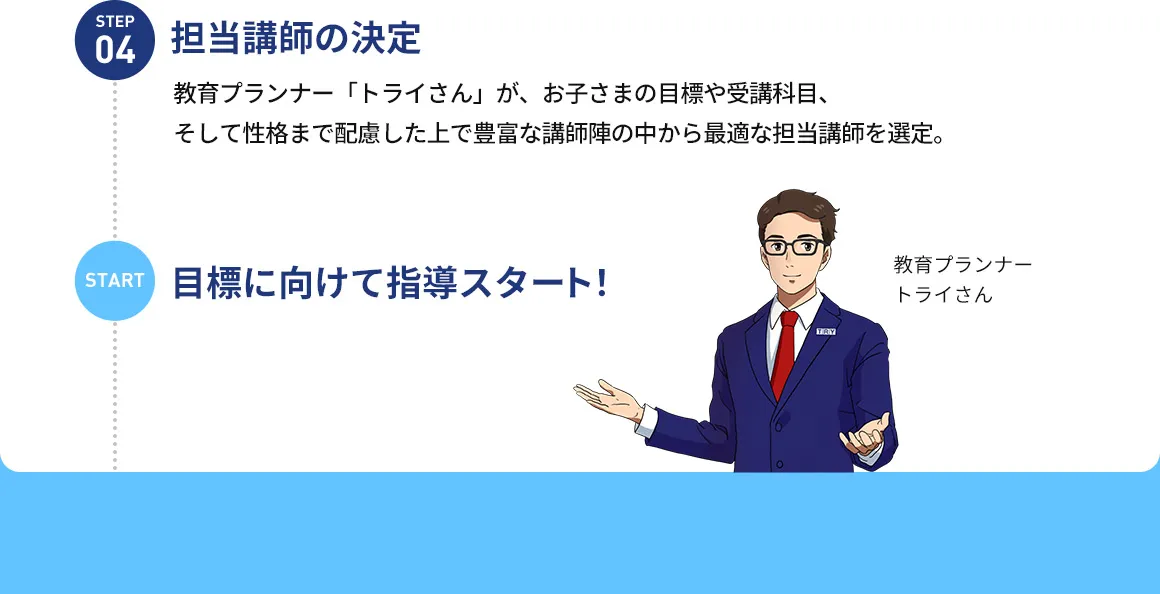 STEP
04
担当講師の決定

教育プランナー「トライさん」が、お子さまの目標や受講科目、そして性格まで配慮した上で豊富な講師陣の中から最適な担当講師を選定。

START
目標に向けて指導スタート!

教育プランナー
トライさん

TRY